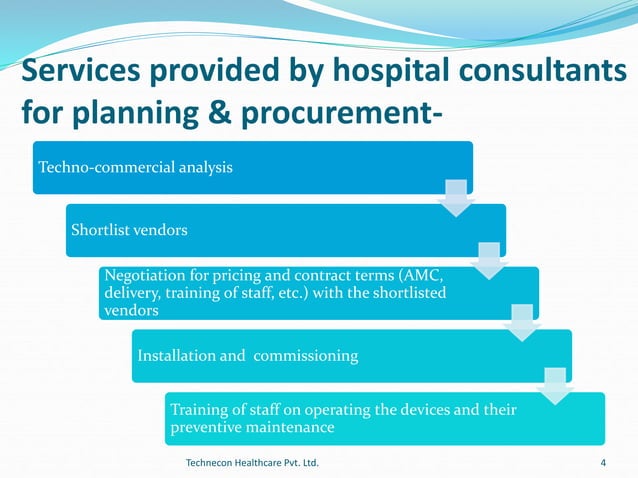 Services provided by hospital consultants for planning & procurement-

Techno-commercial analysis

Shortlist vendors

Negotiation for pricing and contract terms (AMC, delivery, training of staff, etc.) with the shortlisted vendors

Installation and commissioning

Training of staff on operating the devices and their preventive maintenance

Technecon Healthcare Pvt. Ltd.

4